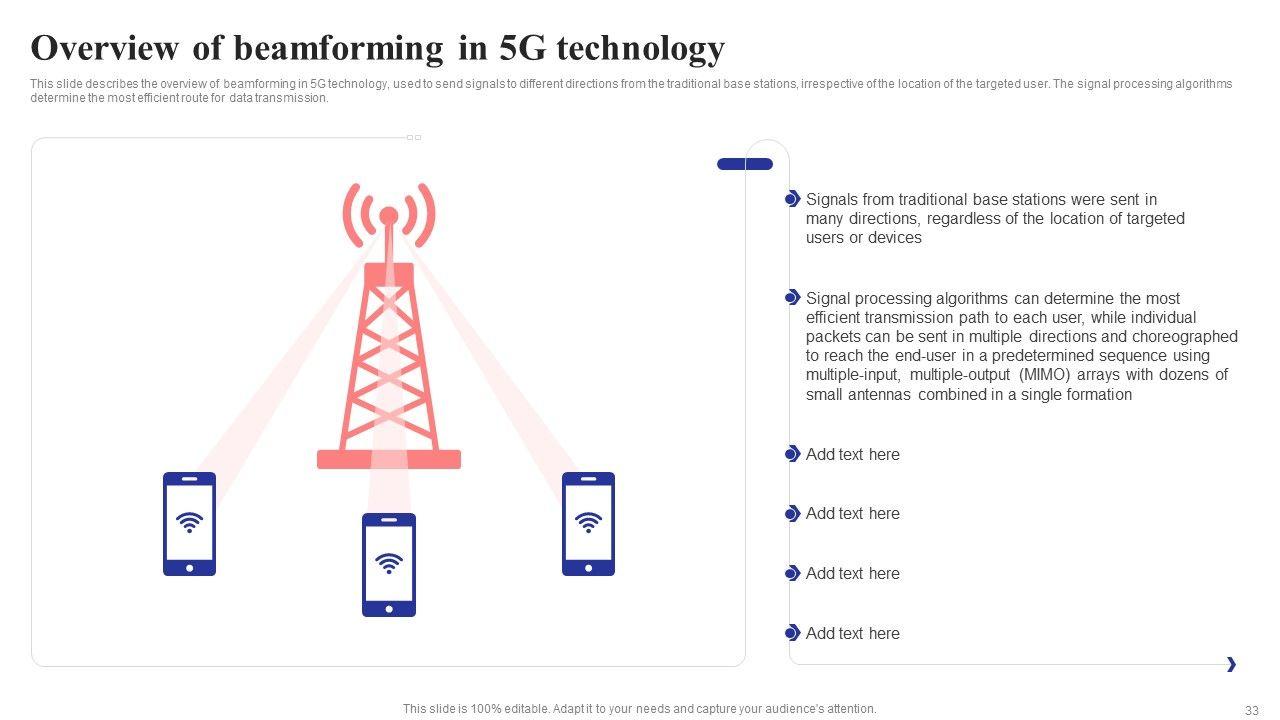 Overview of beamforming in 5G technology

This slide describes the overview of beamforming in 5G technology, used to send signals to different directions from the traditional base stations, irrespective of the location of the targeted user. The signal processing algorithms determine the most efficient route for data transmission.

Signals from traditional base stations were sent in many directions, regardless of the location of targeted users or devices

Signal processing algorithms can determine the most efficient transmission path to each user, while individual packets can be sent in multiple directions and choreographed to reach the end-user in a predetermined sequence using multiple-input, multiple-output (MIMO) arrays with dozens of small antennas combined in a single formation

Add text here

Add text here

Add text here

Add text here

This slide is 100% editable. Adapt it to your needs and capture your audience's attention.

33